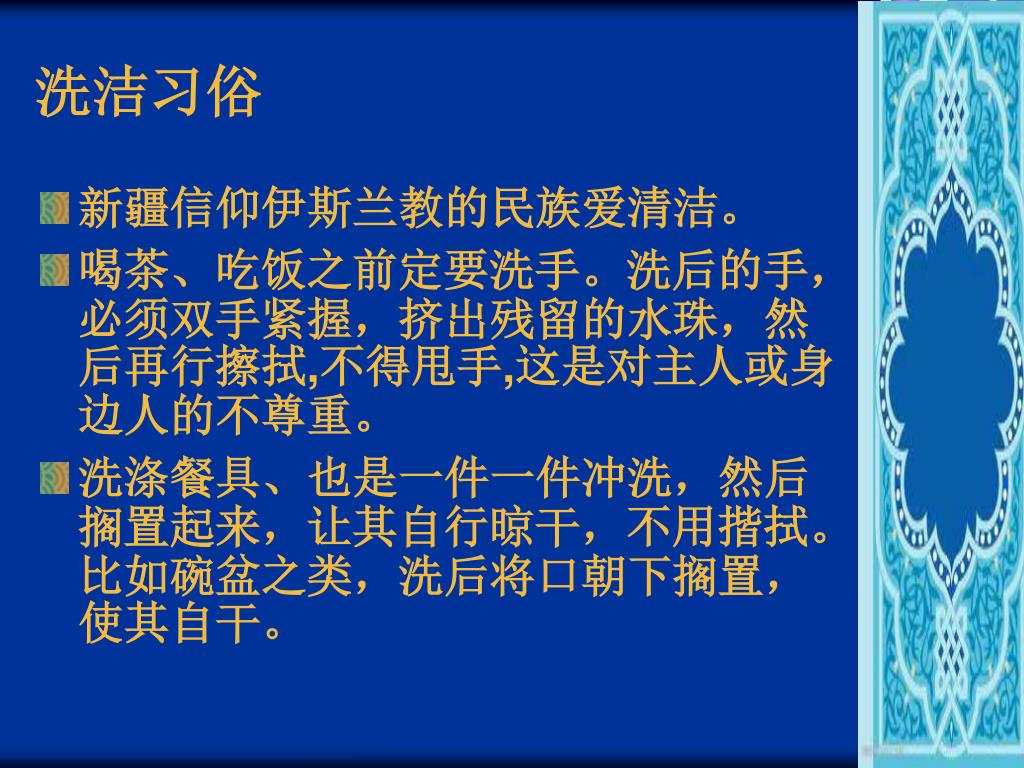 洗洁习俗

新疆信仰伊斯兰教的民族爱清洁。

喝茶、吃饭之前定要洗手。洗后的手，必须双手紧握，挤出残留的水珠，然后再行擦拭,不得甩手,这是对主人或身边人的不尊重。

洗涤餐具、也是一件一件冲洗，然后搁置起来，让其自行晾干，不用揩拭。比如碗盆之类，洗后将口朝下搁置，使其自干。